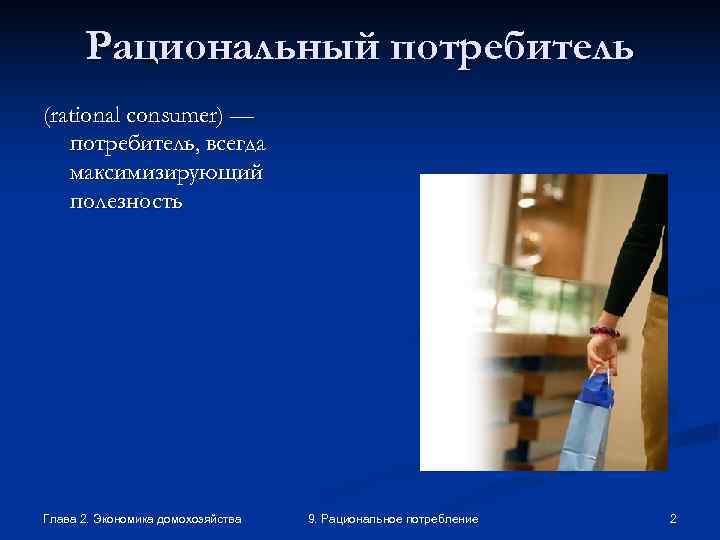 Рациональный потребитель

(rational consumer) — потребитель, всегда максимизирующий полезность

Глава 2. Экономика домохозяйства

9. Рациональное потребление

2